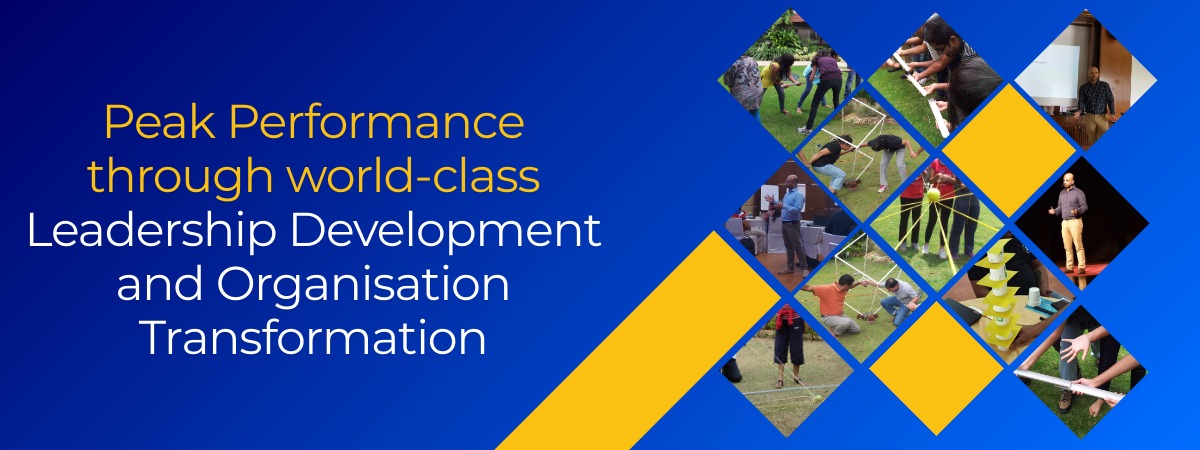 Peak Performance through world-class Leadership Development and Organisation Transformation